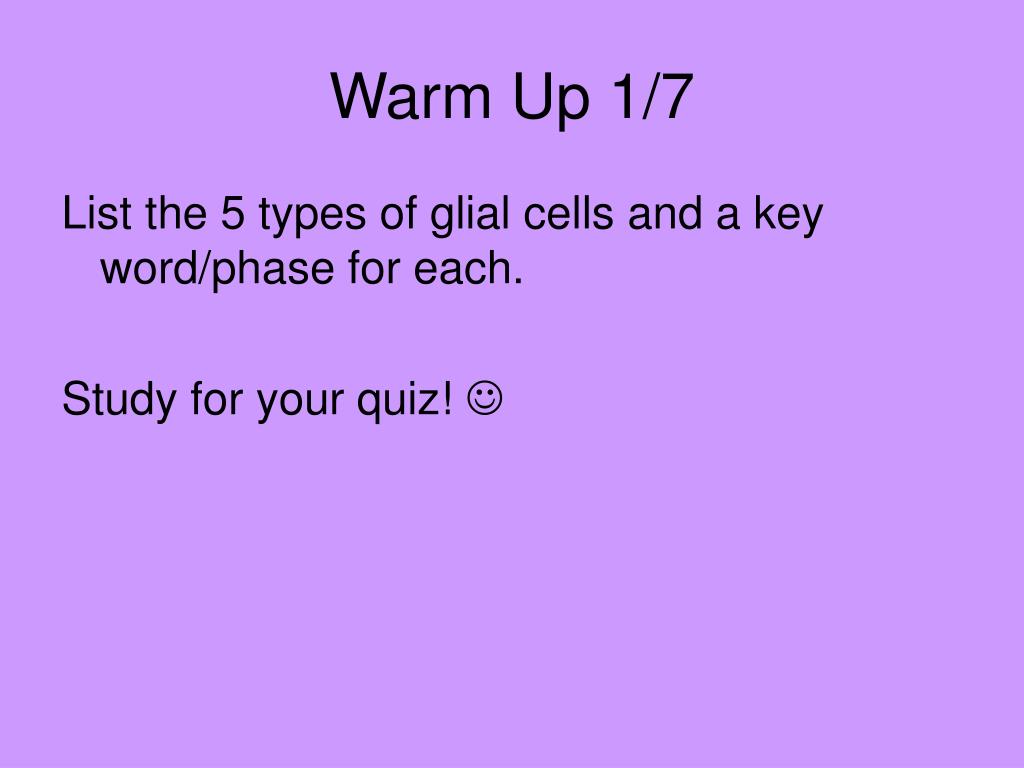 Warm Up 1/7

List the 5 types of glial cells and a key word/phase for each.

Study for your quiz! ☺